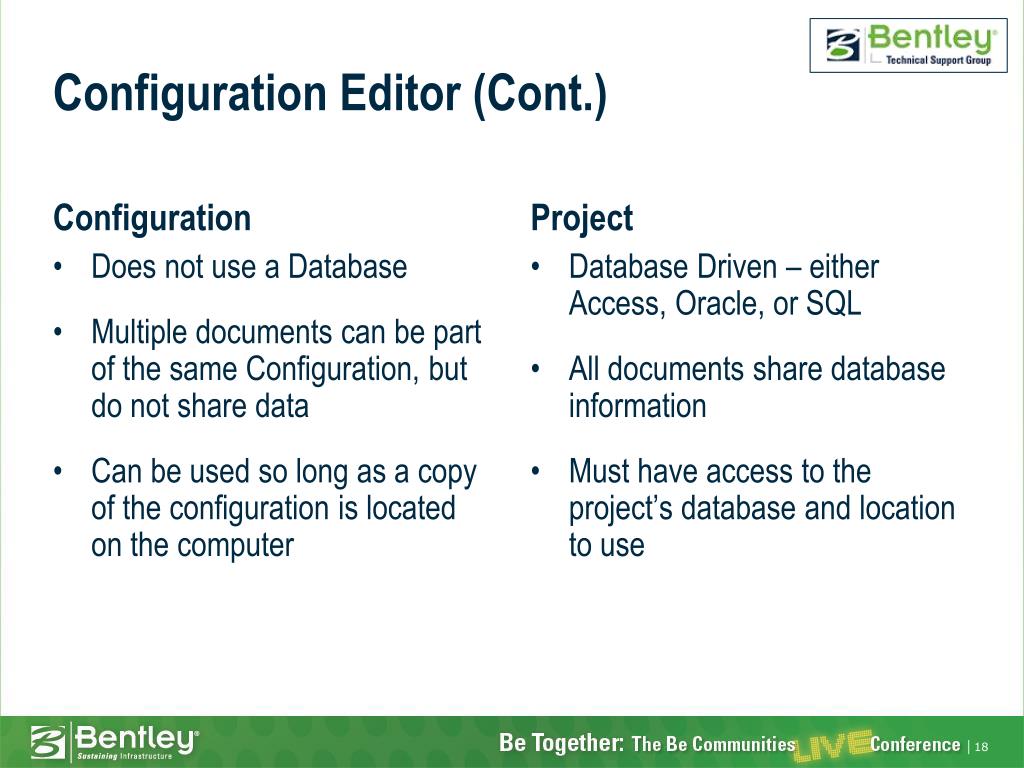 Bentley®
Technical Support Group

Configuration Editor (Cont.)

Configuration
• Does not use a Database
• Multiple documents can be part of the same Configuration, but do not share data
• Can be used so long as a copy of the configuration is located on the computer

Project
• Database Driven – either Access, Oracle, or SQL
• All documents share database information
• Must have access to the project's database and location to use

Bentley®
Sustaining Infrastructure

Be Together: The Be Communities LIVE Conference | 18